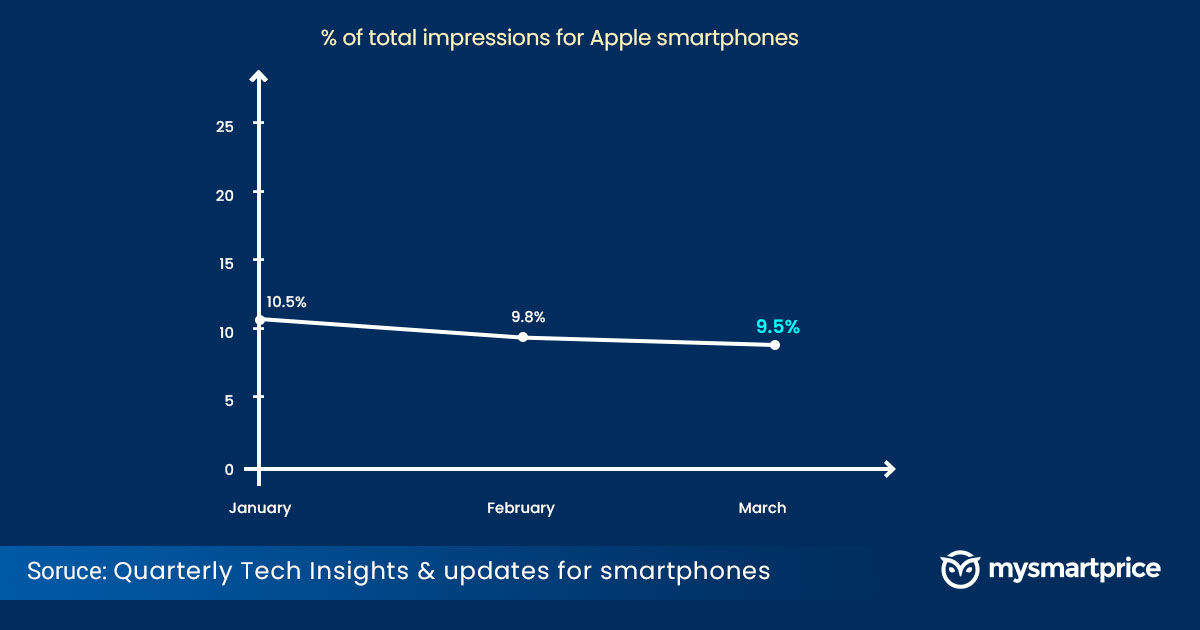 % of total impressions for Apple smartphones

25
20
15
10
5
0

10.5%
9.8%
9.5%

January
February
March

Soruce: Quarterly Tech Insights & updates for smartphones

mysmartprice